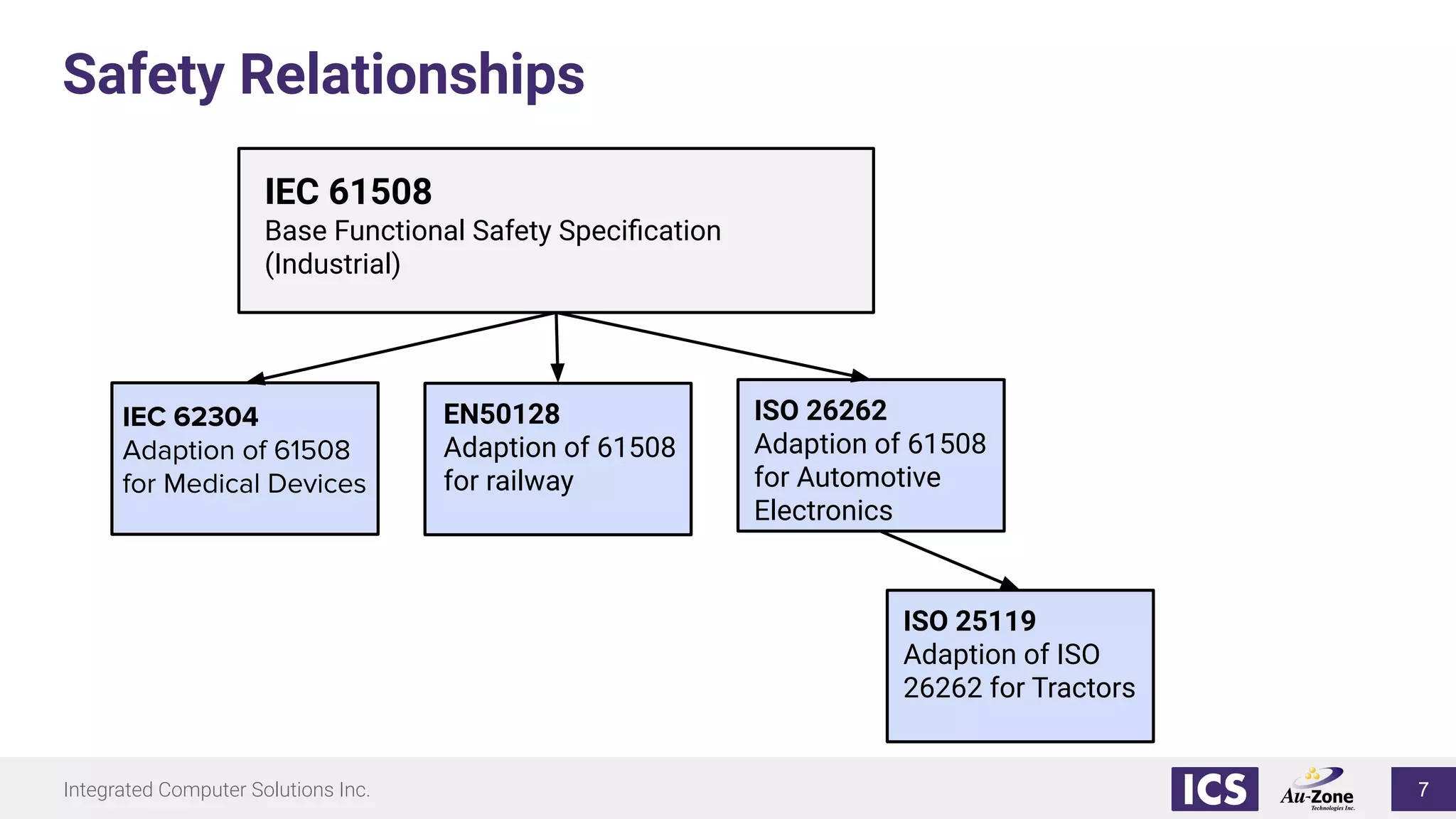 Safety Relationships

IEC 61508
Base Functional Safety Specification (Industrial)

IEC 62304
Adaption of 61508 for Medical Devices

EN50128
Adaption of 61508 for railway

ISO 26262
Adaption of 61508 for Automotive Electronics

ISO 25119
Adaption of ISO 26262 for Tractors

Integrated Computer Solutions Inc.

ICS

Au-Zone Technologies Inc.

7